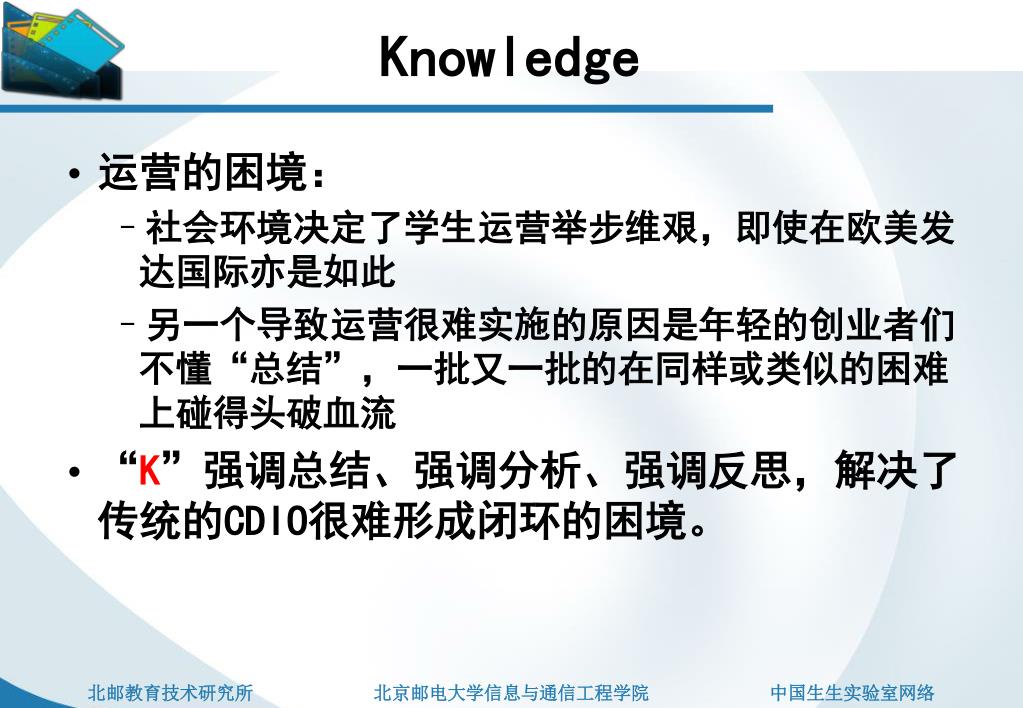 Knowledge

• 运营的困境：

– 社会环境决定了学生运营举步维艰，即使在欧美发达国际亦是如此

– 另一个导致运营很难实施的原因是年轻的创业者们不懂“总结”，一批又一批的在同样或类似的困难上碰得头破血流

• “K”强调总结、强调分析、强调反思，解决了传统的CDIO很难形成闭环的困境。

北邮教育技术研究所　北京邮电大学信息与通信工程学院　中国生生实验室网络